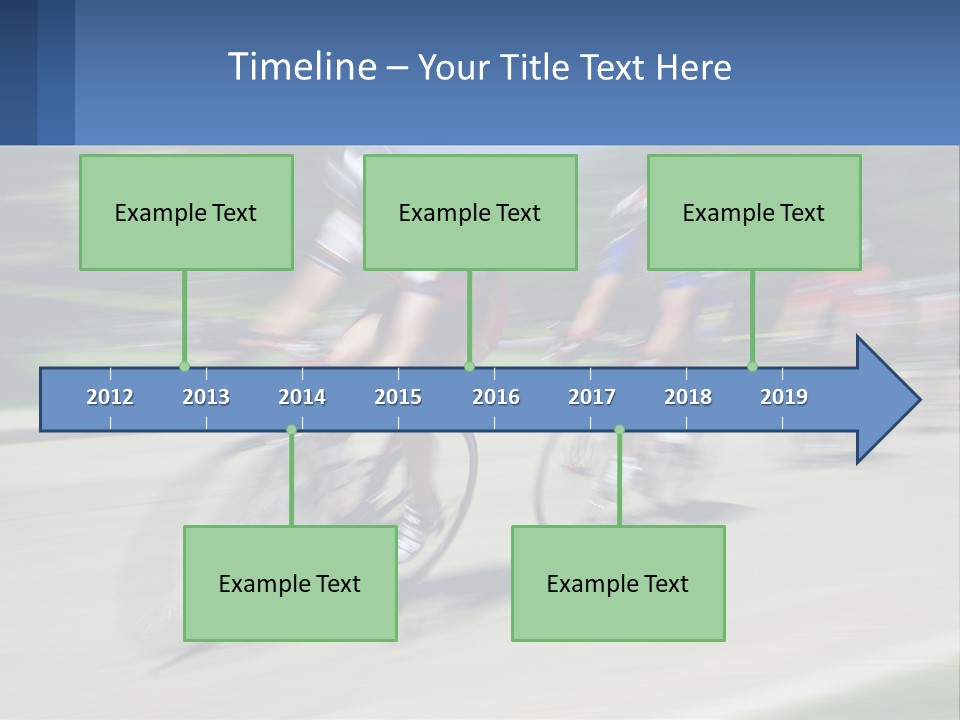 Timeline – Your Title Text Here

Example Text

Example Text

Example Text

2012 2013 2014 2015 2016 2017 2018 2019

Example Text

Example Text